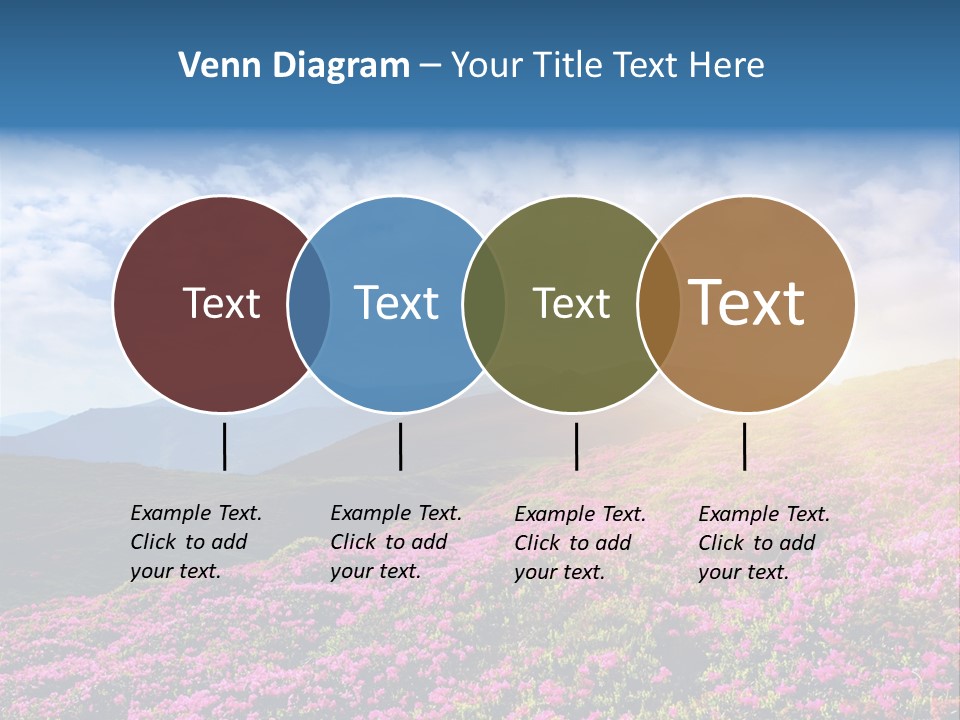 Venn Diagram – Your Title Text Here

Text

Text

Text

Text

Example Text. Click to add your text.

Example Text. Click to add your text.

Example Text. Click to add your text.

Example Text. Click to add your text.